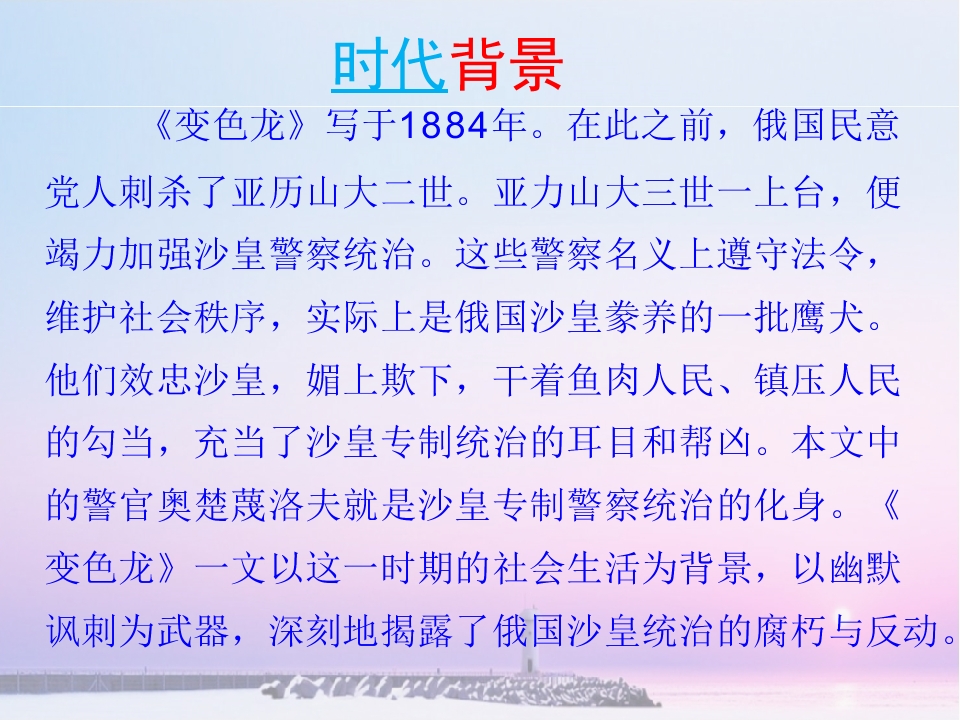 时代背景

《变色龙》写于1884年。在此之前，俄国民意党人刺杀了亚历山大二世。亚力山大三世一上台，便竭力加强沙皇警察统治。这些警察名义上遵守法令，维护社会秩序，实际上是俄国沙皇豢养的一批鹰犬。他们效忠沙皇，媚上欺下，干着鱼肉人民、镇压人民的勾当，充当了沙皇专制统治的耳目和帮凶。本文中的警官奥楚蔑洛夫就是沙皇专制警察统治的化身。《变色龙》一文以这一时期的社会生活为背景，以幽默讽刺为武器，深刻地揭露了俄国沙皇统治的腐朽与反动。